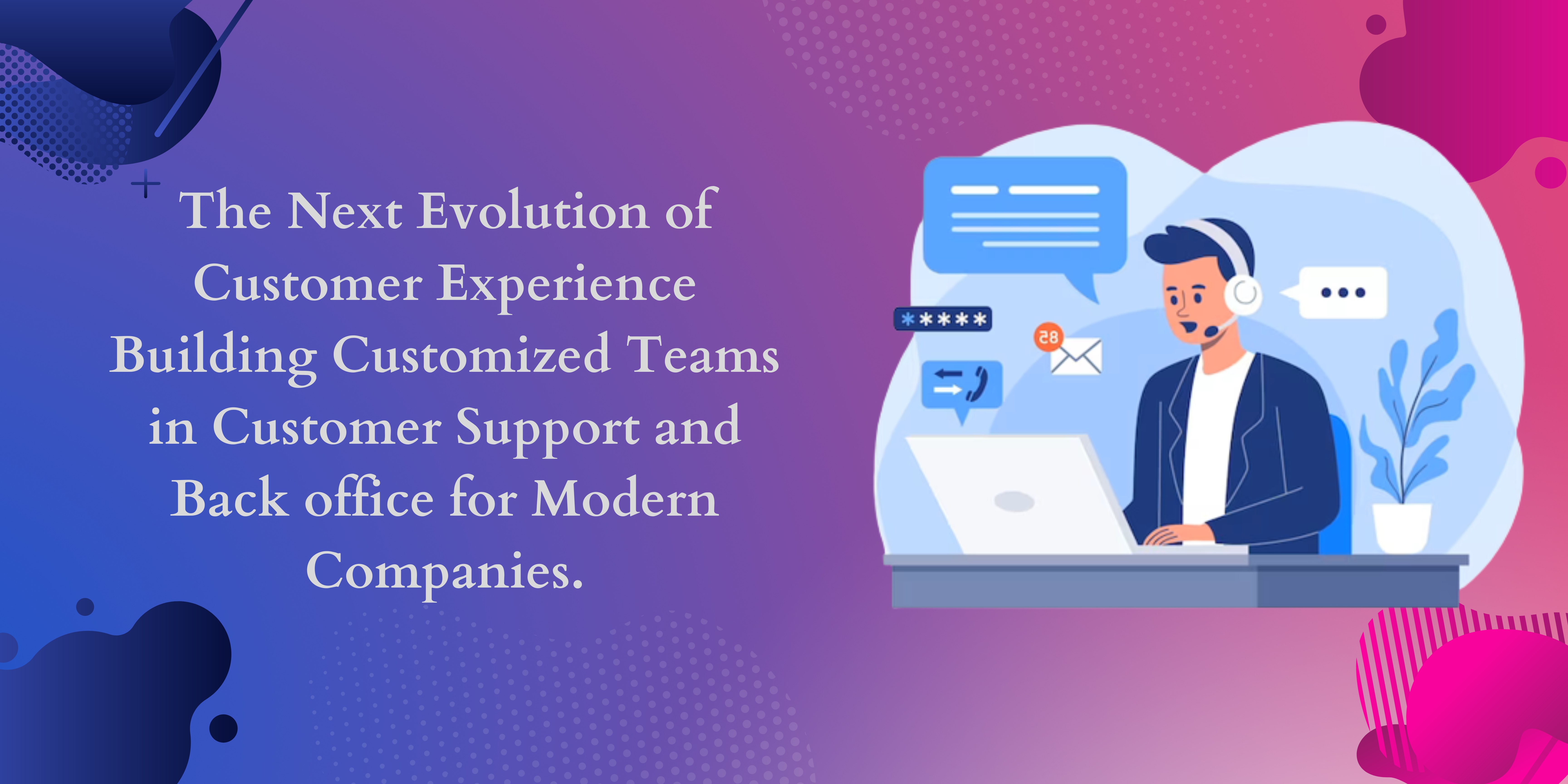 The Next Evolution of Customer Experience Building Customized Teams in Customer Support and Back office for Modern Companies.

*****

28